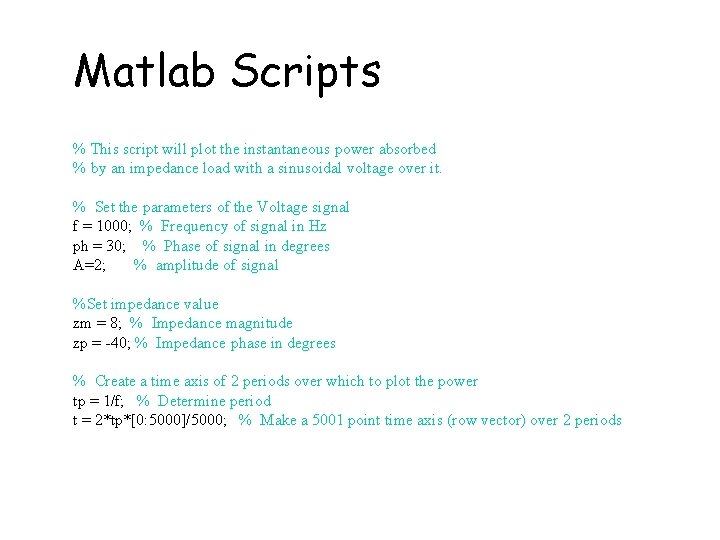 Matlab Scripts

% This script will plot the instantaneous power absorbed
% by an impedance load with a sinusoidal voltage over it.

% Set the parameters of the Voltage signal
f = 1000; % Frequency of signal in Hz
ph = 30; % Phase of signal in degrees
A=2; % amplitude of signal

%Set impedance value
zm = 8; % Impedance magnitude
zp = -40; % Impedance phase in degrees

% Create a time axis of 2 periods over which to plot the power
tp = 1/f; % Determine period
t = 2*tp*[0:5000]/5000; % Make a 5001 point time axis (row vector) over 2 periods